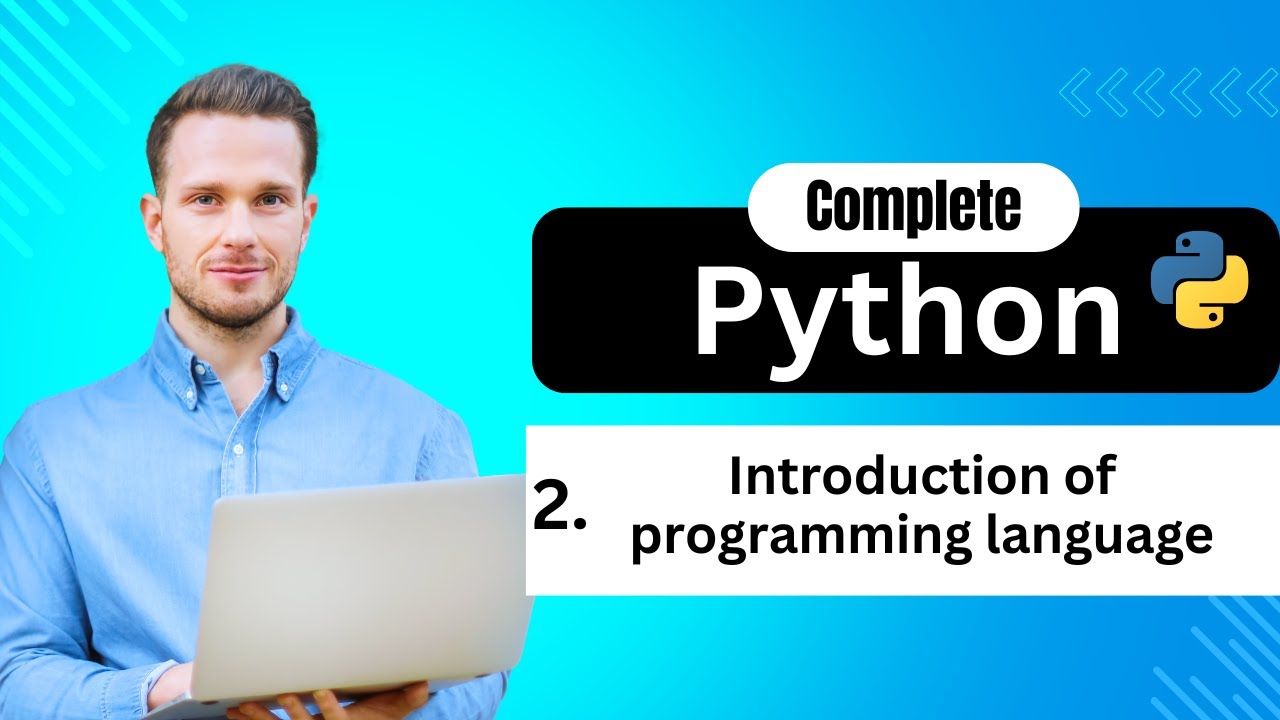 Complete
Python

2. Introduction of programming language